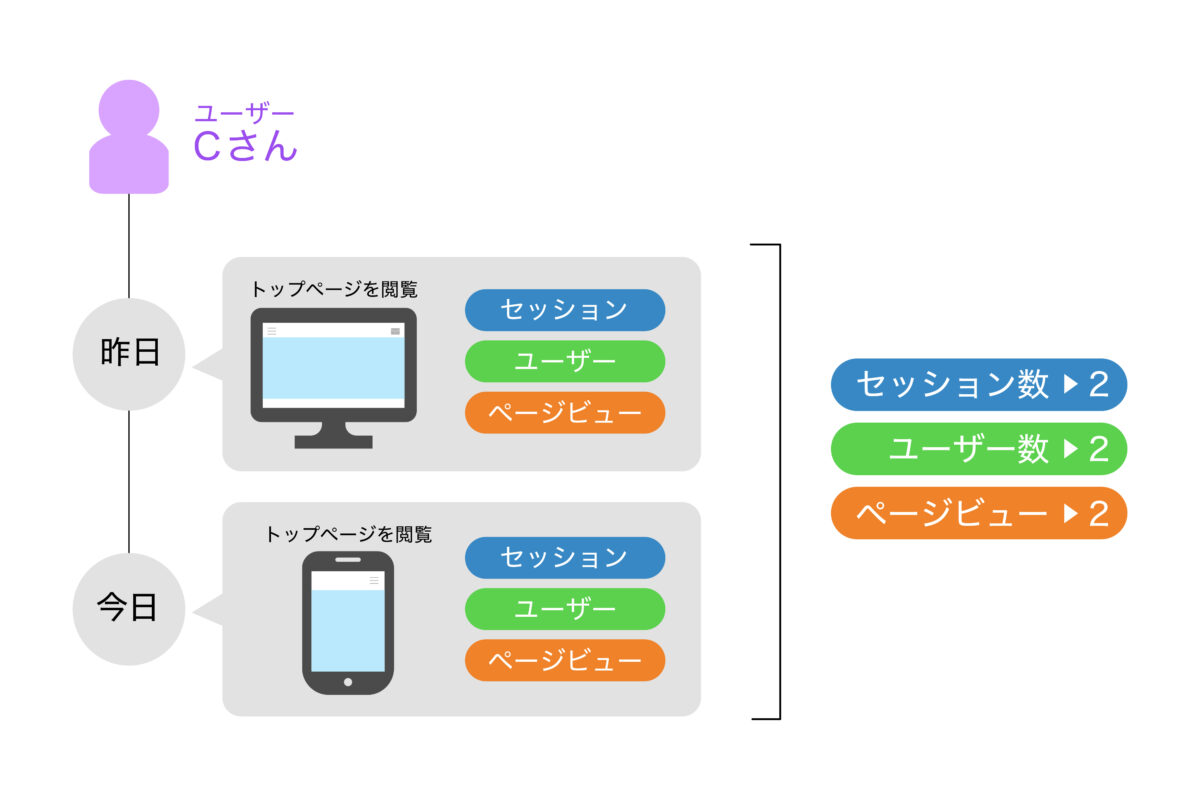 ユーザー
Cさん

昨日

トップページを閲覧

セッション
ユーザー
ページビュー

今日

トップページを閲覧

セッション
ユーザー
ページビュー

セッション数 ▶ 2
ユーザー数 ▶ 2
ページビュー ▶ 2